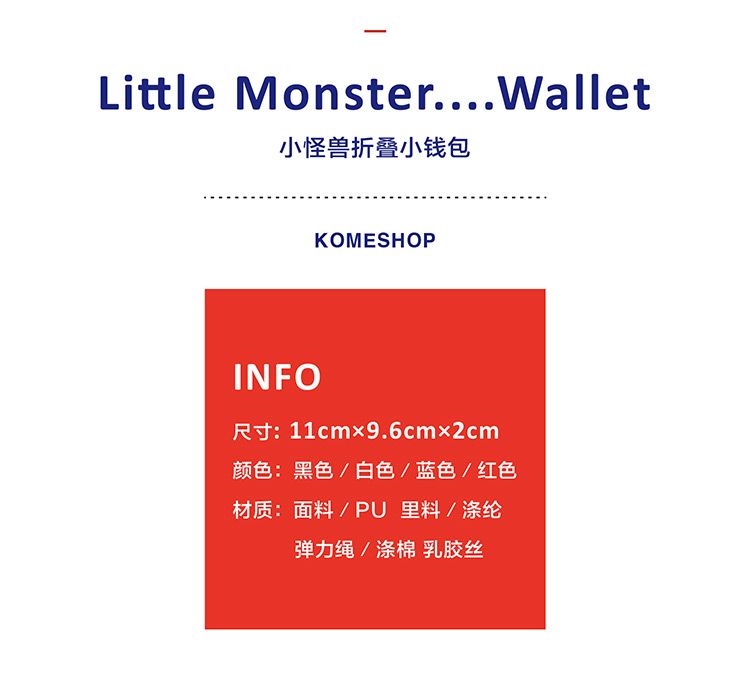 Little Monster....Wallet

小怪兽折叠小钱包

KOMESHOP

INFO

尺寸: 11cm×9.6cm×2cm

颜色: 黑色 / 白色 / 蓝色 / 红色

材质: 面料 / PU 里料 / 涤纶
弹力绳 / 涤棉 乳胶丝